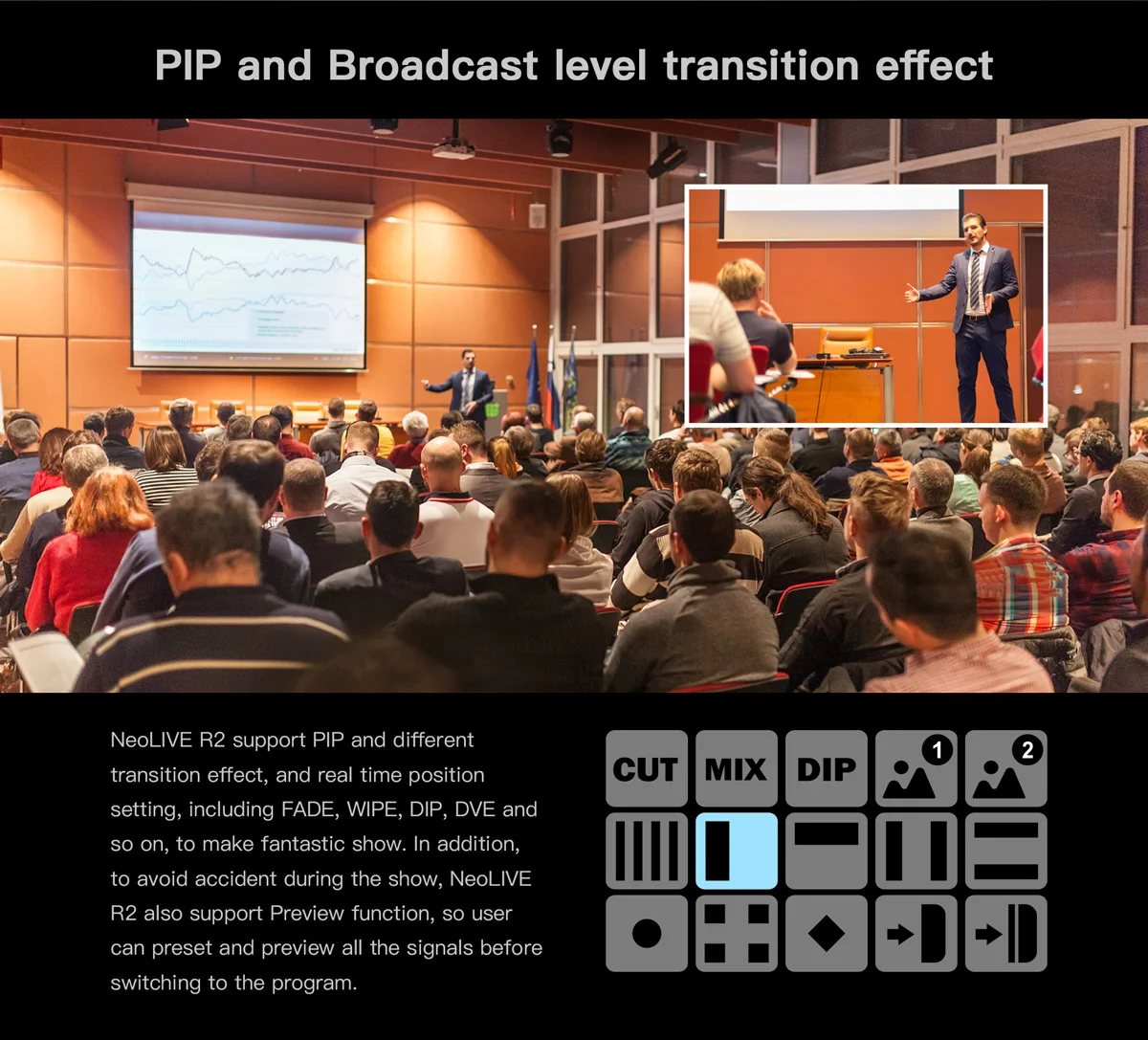 PIP and Broadcast level transition effect

NeoLIVE R2 support PIP and different transition effect, and real time position setting, including FADE, WIPE, DIP, DVE and so on, to make fantastic show. In addition, to avoid accident during the show, NeoLIVE R2 also support Preview function, so user can preset and preview all the signals before switching to the program.

CUT MIX DIP 1 2